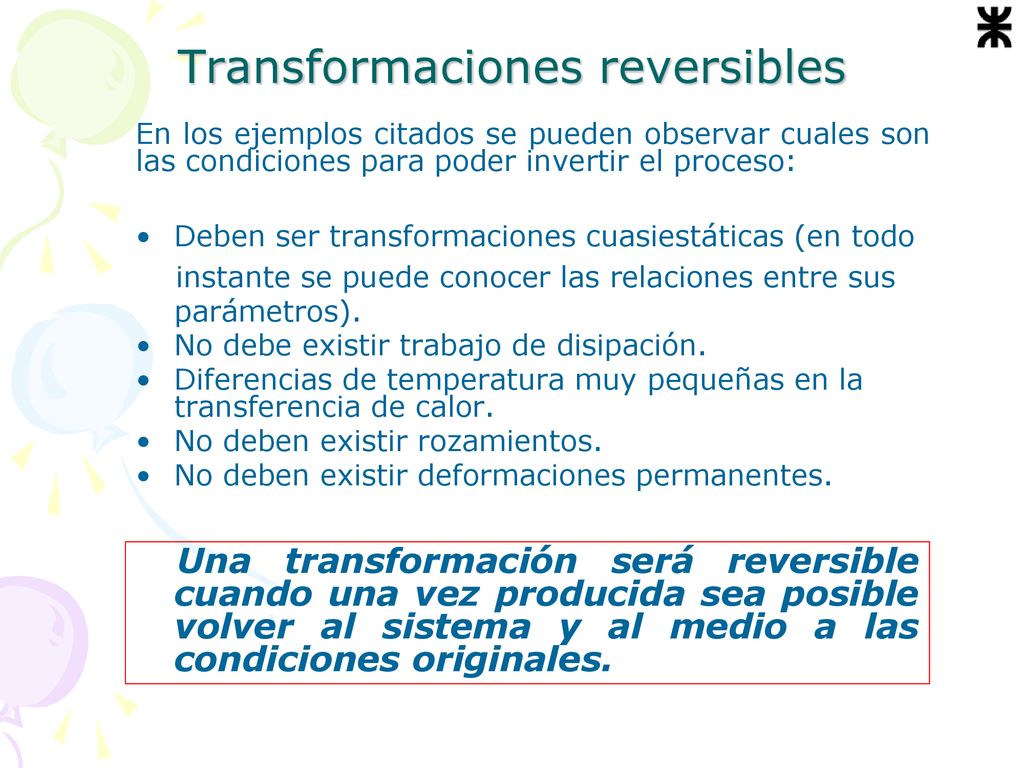 Transformaciones reversibles

En los ejemplos citados se pueden observar cuales son las condiciones para poder invertir el proceso:

• Deben ser transformaciones cuasiestáticas (en todo instante se puede conocer las relaciones entre sus parámetros).
• No debe existir trabajo de disipación.
• Diferencias de temperatura muy pequeñas en la transferencia de calor.
• No deben existir rozamientos.
• No deben existir deformaciones permanentes.

Una transformación será reversible cuando una vez producida sea posible volver al sistema y al medio a las condiciones originales.